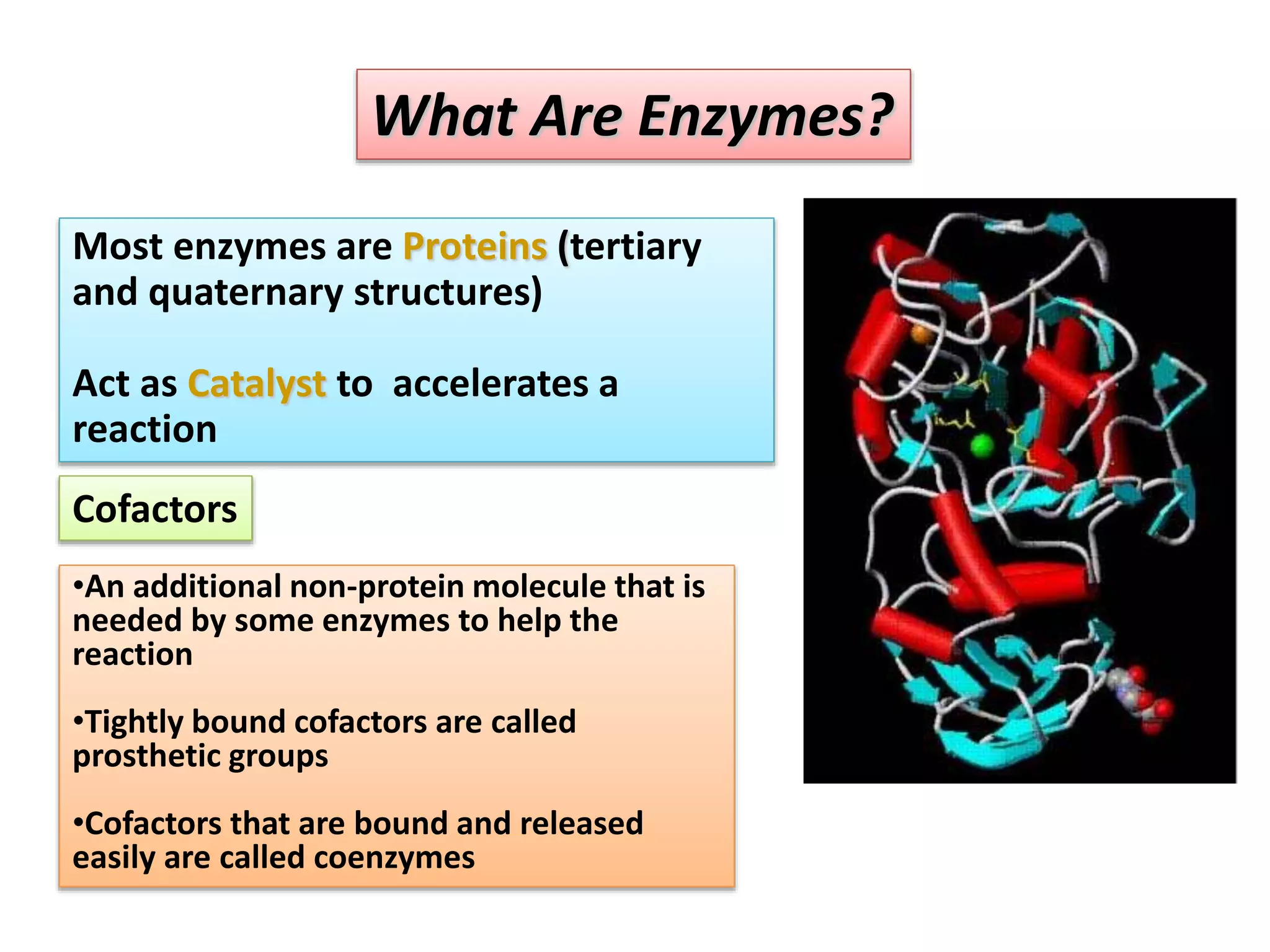 What Are Enzymes?

Most enzymes are Proteins (tertiary and quaternary structures)

Act as Catalyst to accelerates a reaction

Cofactors

•An additional non-protein molecule that is needed by some enzymes to help the reaction

•Tightly bound cofactors are called prosthetic groups

•Cofactors that are bound and released easily are called coenzymes